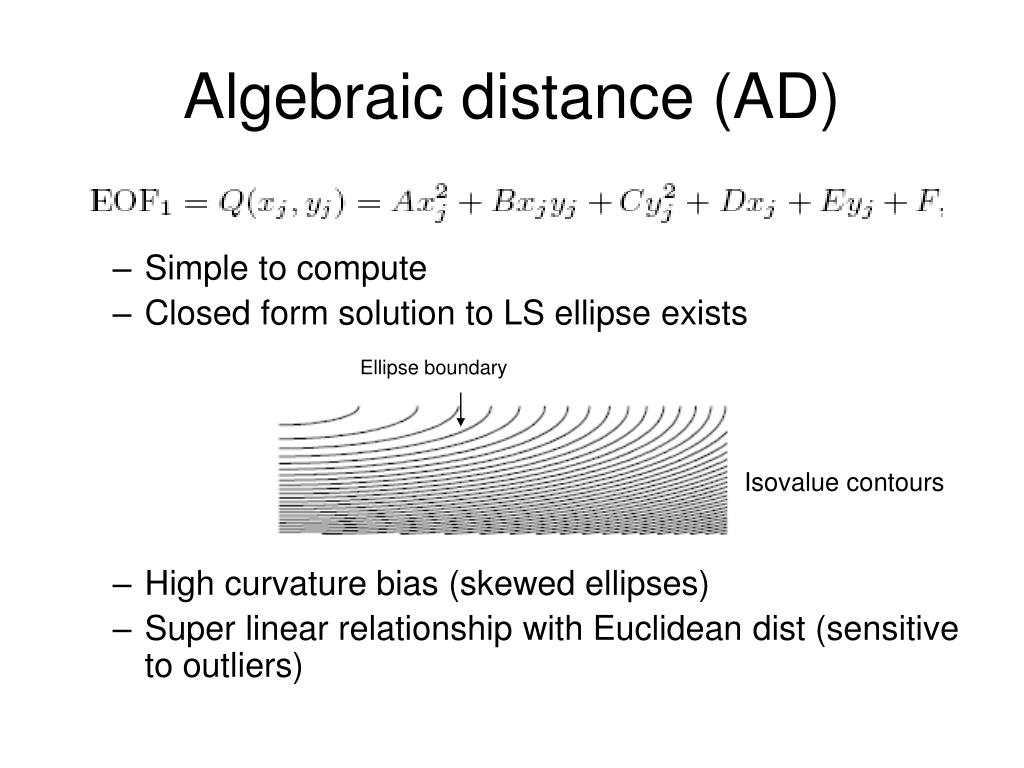 Algebraic distance (AD)

$\mathrm{EOF}_1 = Q(x_j, y_j) = Ax_j^2 + Bx_jy_j + Cy_j^2 + Dx_j + Ey_j + F,$

– Simple to compute
– Closed form solution to LS ellipse exists

Ellipse boundary

Isovalue contours

– High curvature bias (skewed ellipses)
– Super linear relationship with Euclidean dist (sensitive to outliers)